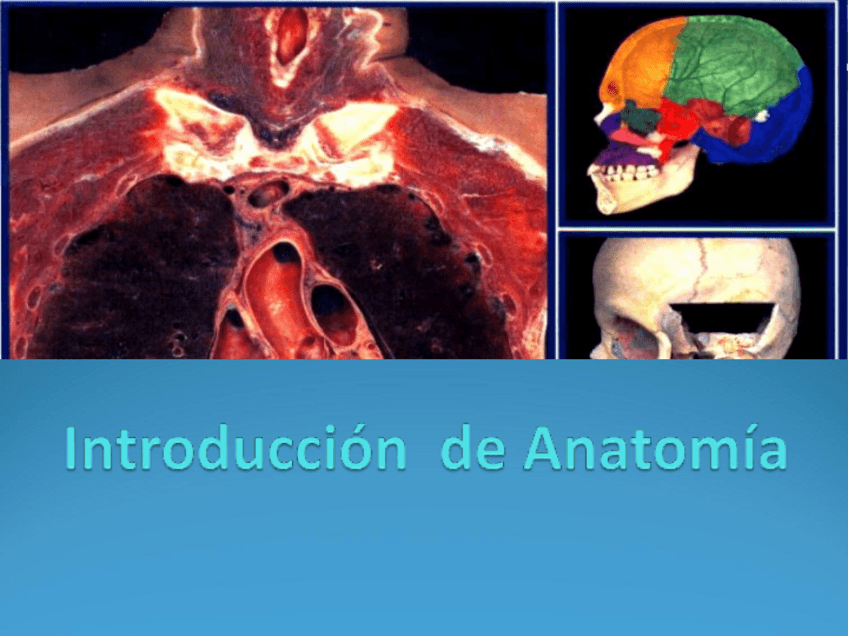 Introducción de Anatomía